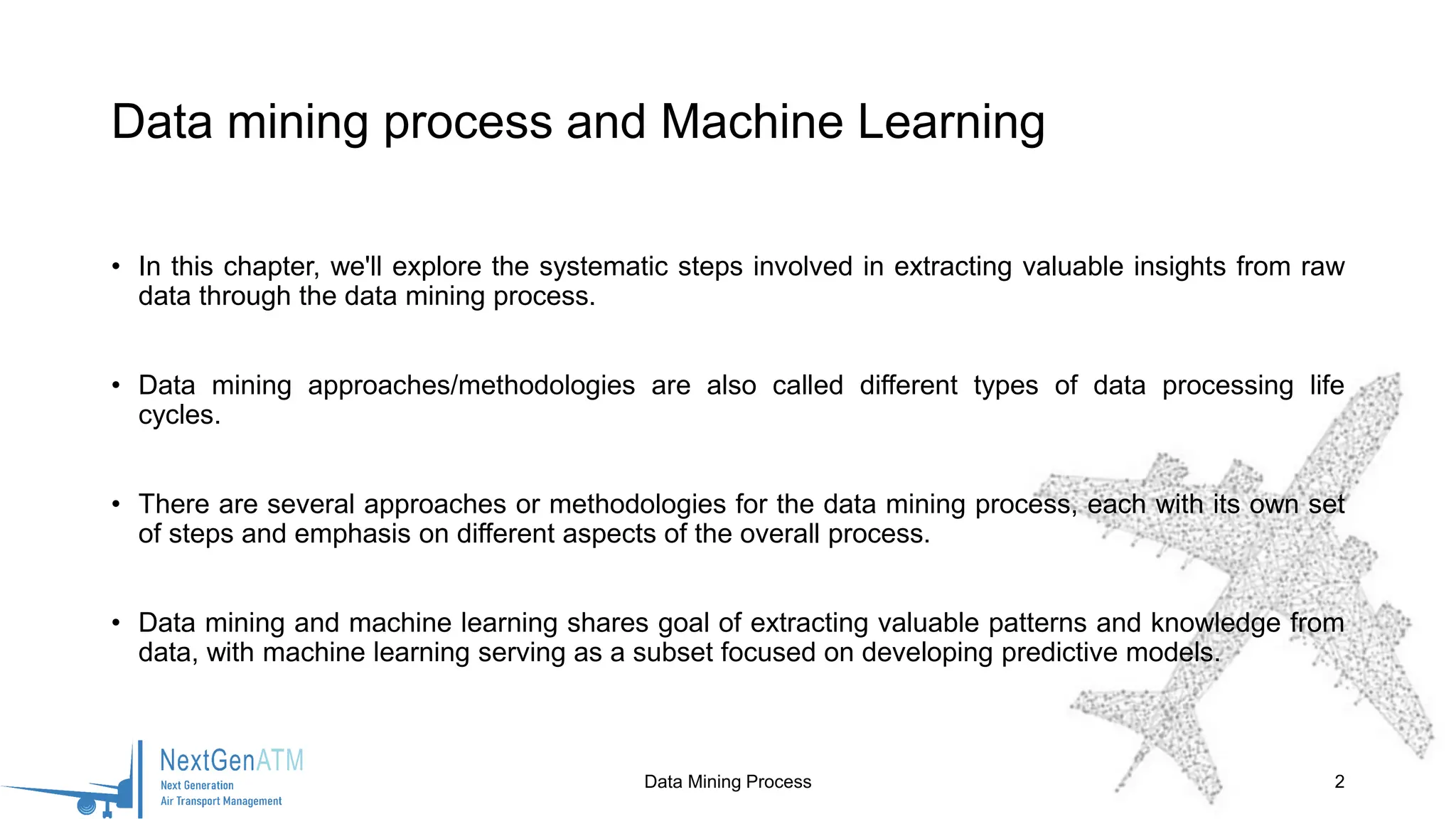 Data mining process and Machine Learning

• In this chapter, we'll explore the systematic steps involved in extracting valuable insights from raw data through the data mining process.

• Data mining approaches/methodologies are also called different types of data processing life cycles.

• There are several approaches or methodologies for the data mining process, each with its own set of steps and emphasis on different aspects of the overall process.

• Data mining and machine learning shares goal of extracting valuable patterns and knowledge from data, with machine learning serving as a subset focused on developing predictive models.

NextGenATM
Next Generation
Air Transport Management

Data Mining Process

2